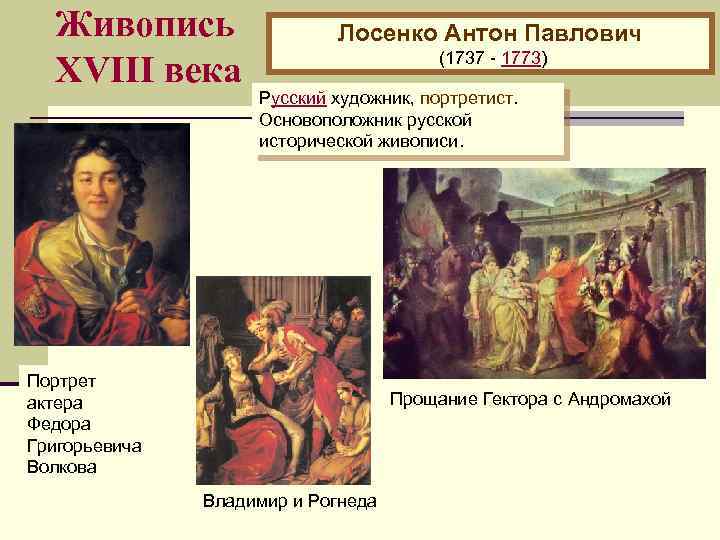 Живопись XVIII века

Лосенко Антон Павлович
(1737 - 1773)

Русский художник, портретист. Основоположник русской исторической живописи.

Портрет актера Федора Григорьевича Волкова

Владимир и Рогнеда

Прощание Гектора с Андромахой